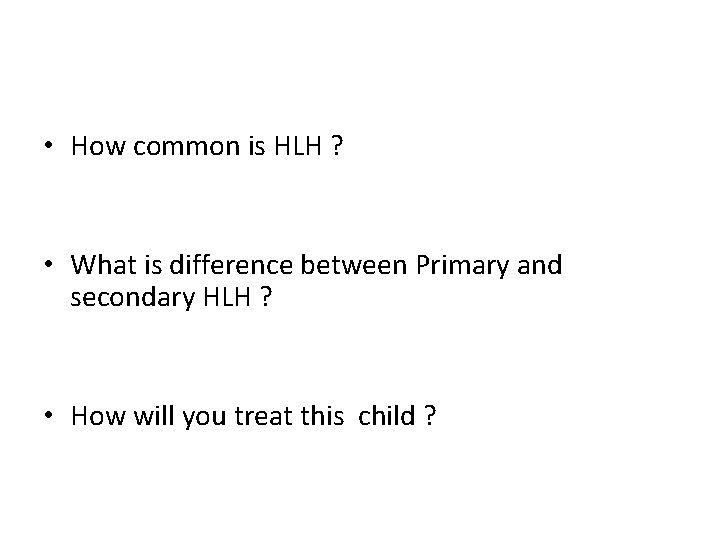 • How common is HLH ?

• What is difference between Primary and secondary HLH ?

• How will you treat this child ?